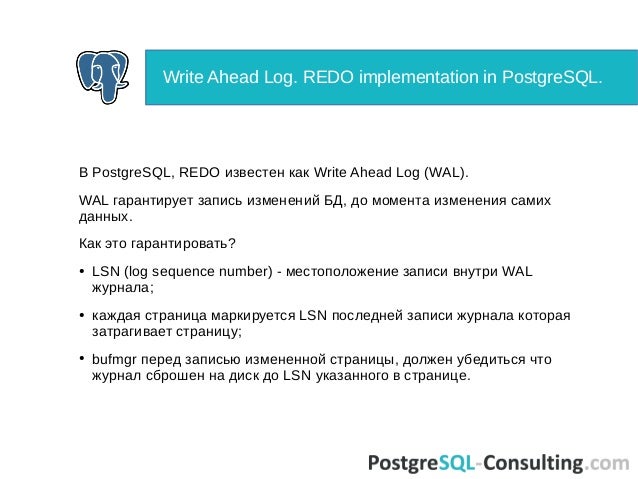 Write Ahead Log. REDO implementation in PostgreSQL.

В PostgreSQL, REDO известен как Write Ahead Log (WAL).

WAL гарантирует запись изменений БД, до момента изменения самих данных.

Как это гарантировать?

• LSN (log sequence number) - местоположение записи внутри WAL журнала;

• каждая страница маркируется LSN последней записи журнала которая затрагивает страницу;

• bufmgr перед записью измененной страницы, должен убедиться что журнал сброшен на диск до LSN указанного в странице.

PostgreSQL-Consulting.com